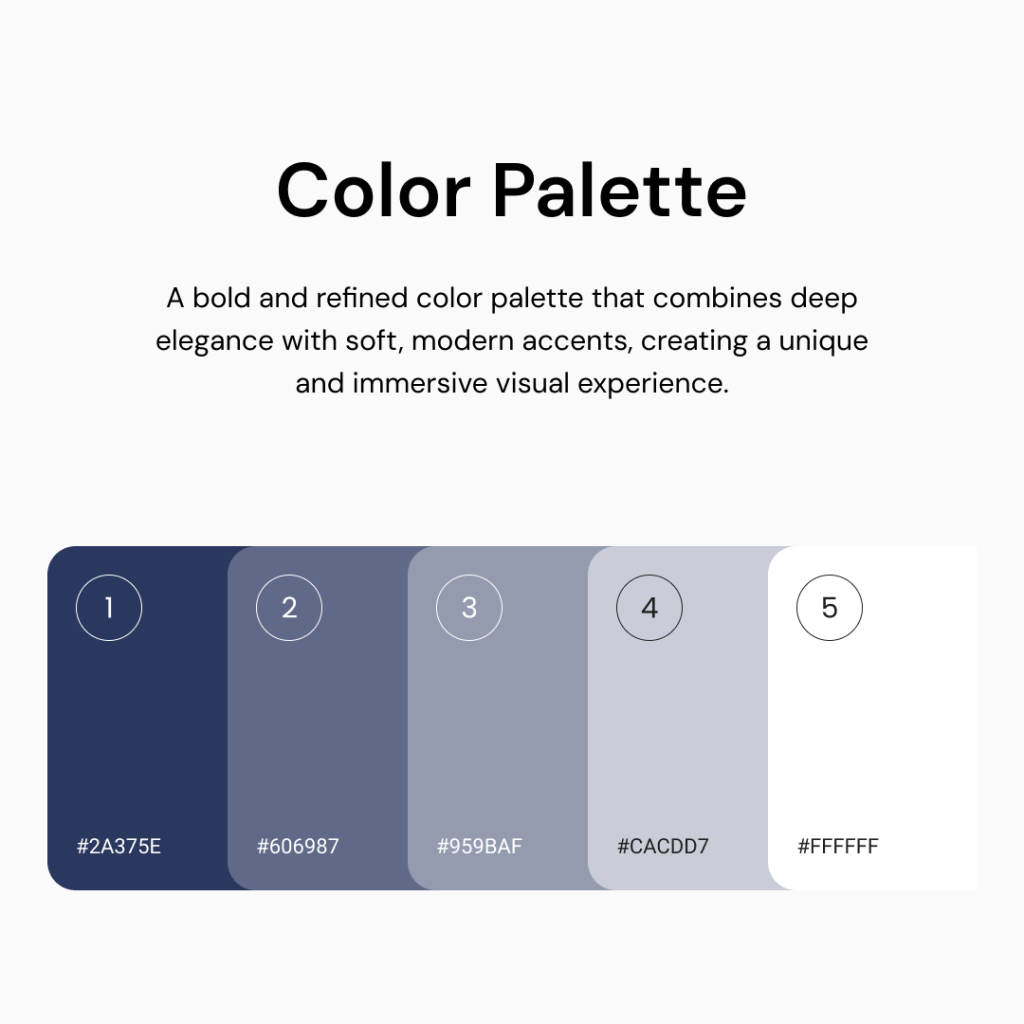 Color Palette

A bold and refined color palette that combines deep elegance with soft, modern accents, creating a unique and immersive visual experience.

1

#2A375E

2

#606987

3

#959BAF

4

#CACDD7

5

#FFFFFF